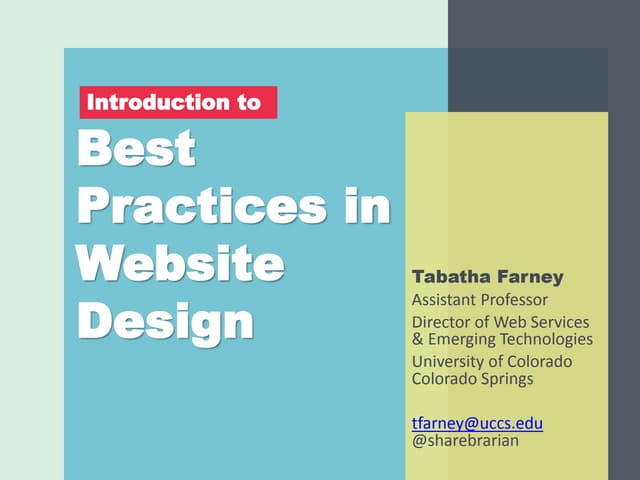 Introduction to

Best Practices in Website Design

Tabatha Farney

Assistant Professor

Director of Web Services & Emerging Technologies

University of Colorado Colorado Springs

tfarney@uccs.edu
@sharebrarian